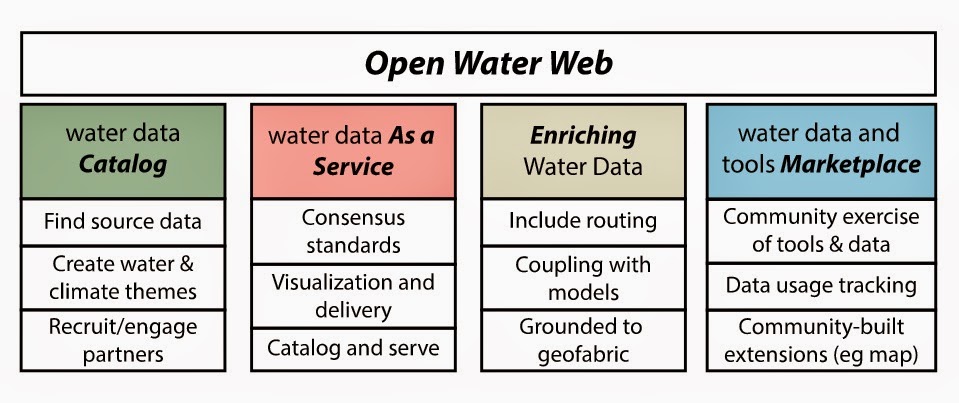 Open Water Web

water data Catalog

Find source data

Create water & climate themes

Recruit/engage partners

water data As a Service

Consensus standards

Visualization and delivery

Catalog and serve

Enriching Water Data

Include routing

Coupling with models

Grounded to geofabric

water data and tools Marketplace

Community exercise of tools & data

Data usage tracking

Community-built extensions (eg map)